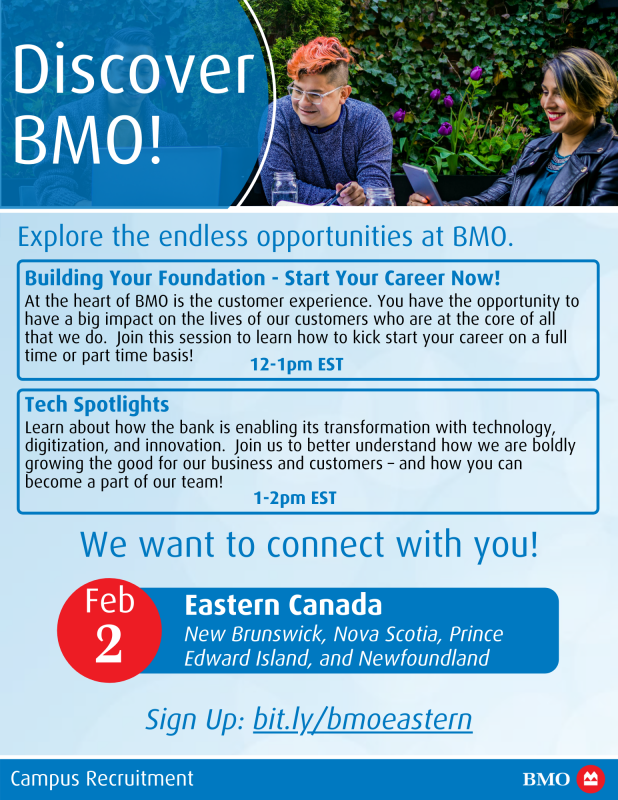 Discover BMO!

Explore the endless opportunities at BMO.

Building Your Foundation - Start Your Career Now!
At the heart of BMO is the customer experience. You have the opportunity to have a big impact on the lives of our customers who are at the core of all that we do. Join this session to learn how to kick start your career on a full time or part time basis!
12-1pm EST

Tech Spotlights
Learn about how the bank is enabling its transformation with technology, digitization, and innovation. Join us to better understand how we are boldly growing the good for our business and customers – and how you can become a part of our team!
1-2pm EST

We want to connect with you!

Feb 2

Eastern Canada
New Brunswick, Nova Scotia, Prince Edward Island, and Newfoundland

Sign Up: bit.ly/bmoeastern

Campus Recruitment

BMO